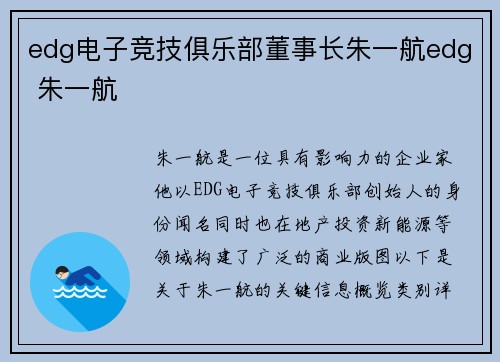 edg电子竞技俱乐部董事长朱一航edg 朱一航

朱一航是一位具有影响力的企业家他以EDG电子竞技俱乐部创始人的身份闻名同时也在地产投资新能源等领域构建了广泛的商业版图以下是关于朱一航的关键信息概览类别详